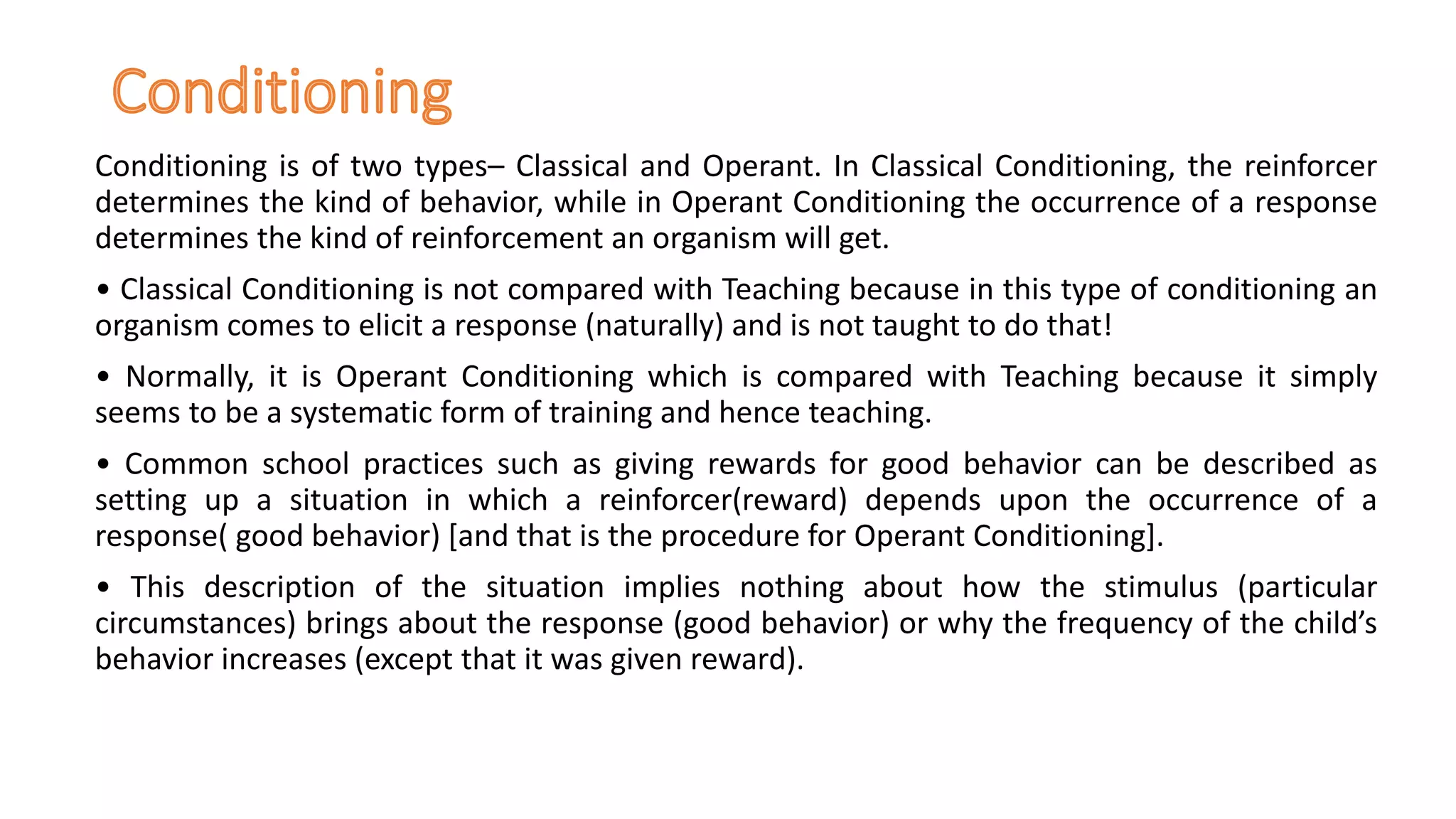 Conditioning

Conditioning is of two types– Classical and Operant. In Classical Conditioning, the reinforcer determines the kind of behavior, while in Operant Conditioning the occurrence of a response determines the kind of reinforcement an organism will get.

• Classical Conditioning is not compared with Teaching because in this type of conditioning an organism comes to elicit a response (naturally) and is not taught to do that!

• Normally, it is Operant Conditioning which is compared with Teaching because it simply seems to be a systematic form of training and hence teaching.

• Common school practices such as giving rewards for good behavior can be described as setting up a situation in which a reinforcer(reward) depends upon the occurrence of a response( good behavior) [and that is the procedure for Operant Conditioning].

• This description of the situation implies nothing about how the stimulus (particular circumstances) brings about the response (good behavior) or why the frequency of the child's behavior increases (except that it was given reward).